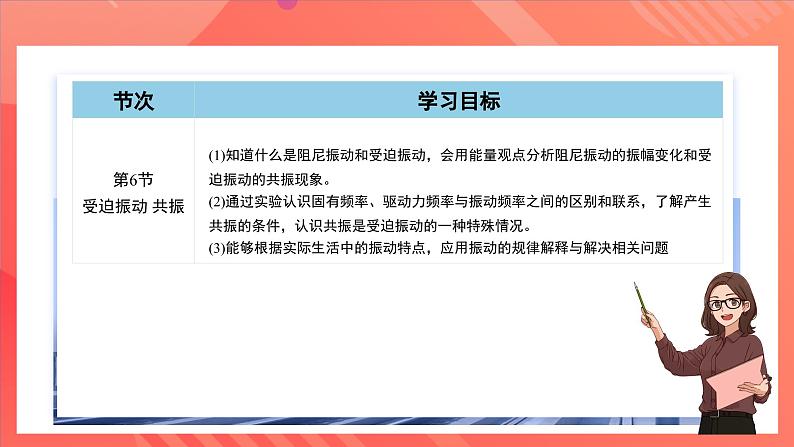 | 节次 | 学习目标 |
|---|---|
| 第6节 受迫振动 共振 | (1)知道什么是阻尼振动和受迫振动，会用能量观点分析阻尼振动的振幅变化和受迫振动的共振现象。 (2)通过实验认识固有频率、驱动力频率与振动频率之间的区别和联系，了解产生共振的条件，认识共振是受迫振动的一种特殊情况。 (3)能够根据实际生活中的振动特点，应用振动的规律解释与解决相关问题 |